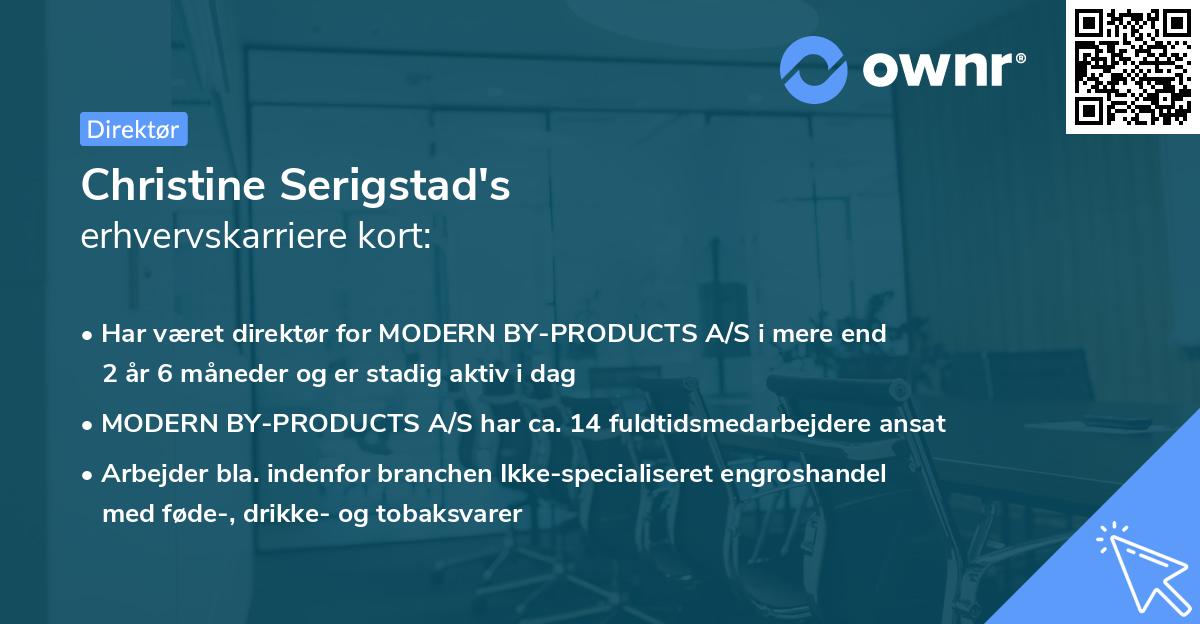 ownr®

Direktør

Christine Serigstad's
erhvervskarriere kort:

• Har været direktør for MODERN BY-PRODUCTS A/S i mere end 2 år 6 måneder og er stadig aktiv i dag

• MODERN BY-PRODUCTS A/S har ca. 14 fuldtidsmedarbejdere ansat

• Arbejder bla. indenfor branchen Ikke-specialiseret engroshandel med føde-, drikke- og tobaksvarer